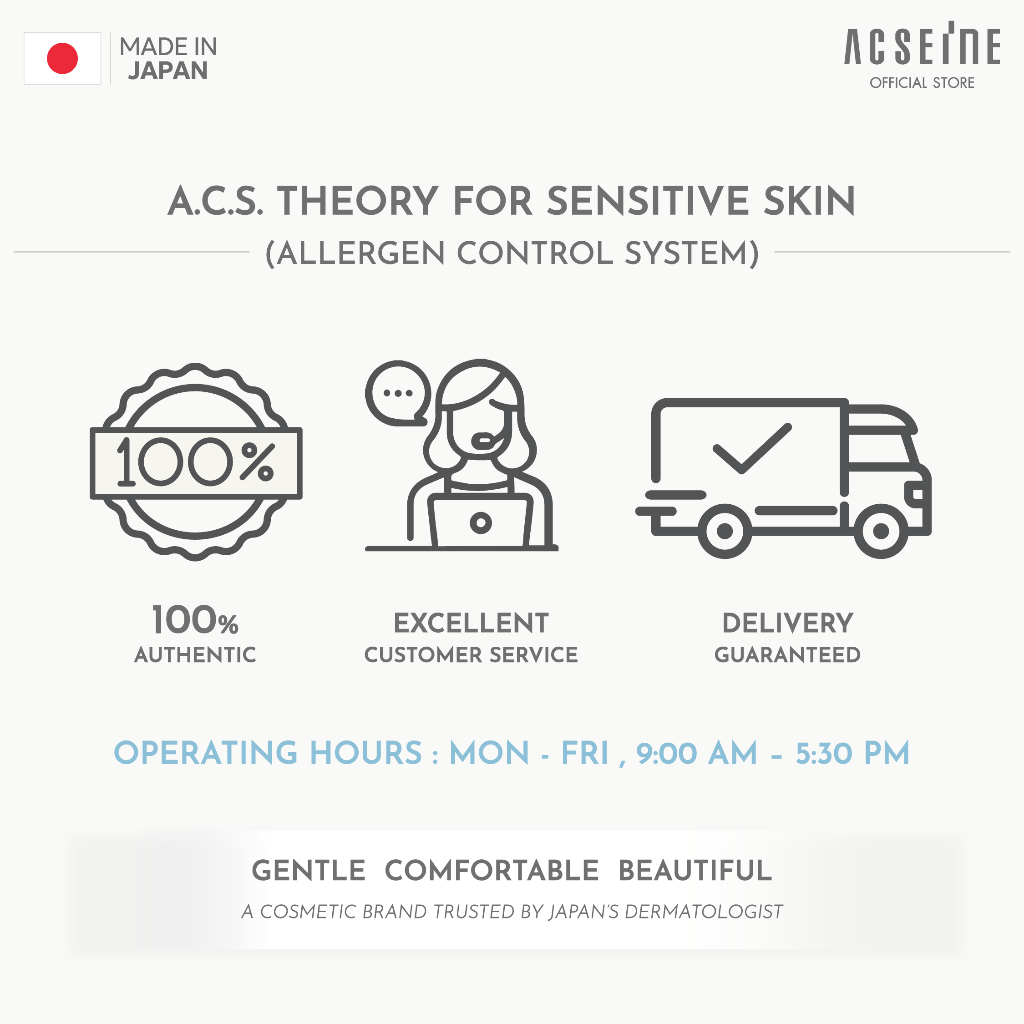 MADE IN
JAPAN

ACSEINE
OFFICIAL STORE

A.C.S. THEORY FOR SENSITIVE SKIN
(ALLERGEN CONTROL SYSTEM)

100%

100%
AUTHENTIC

EXCELLENT
CUSTOMER SERVICE

DELIVERY
GUARANTEED

OPERATING HOURS : MON - FRI , 9:00 AM - 5:30 PM

GENTLE COMFORTABLE BEAUTIFUL
A COSMETIC BRAND TRUSTED BY JAPAN'S DERMATOLOGIST